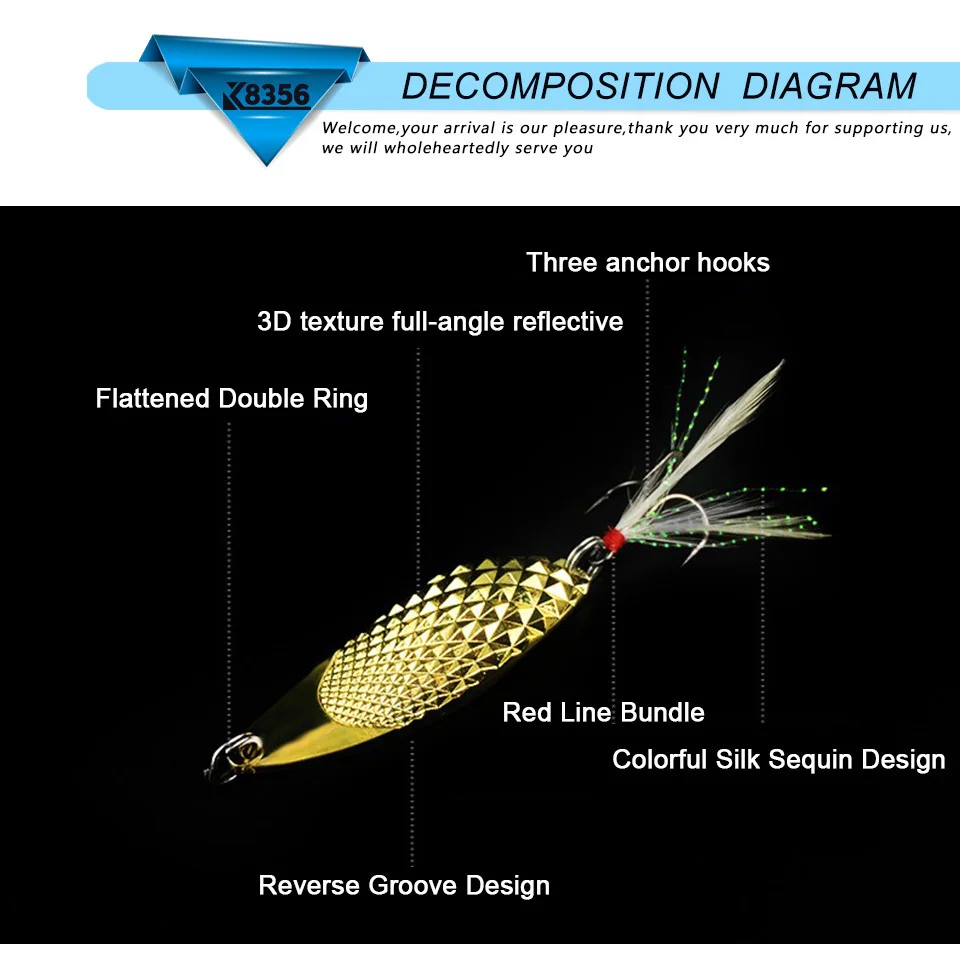 K8356

DECOMPOSITION DIAGRAM

Welcome,your arrival is our pleasure,thank you very much for supporting us, we will wholeheartedly serve you

Three anchor hooks

3D texture full-angle reflective

Flattened Double Ring

Red Line Bundle

Colorful Silk Sequin Design

Reverse Groove Design